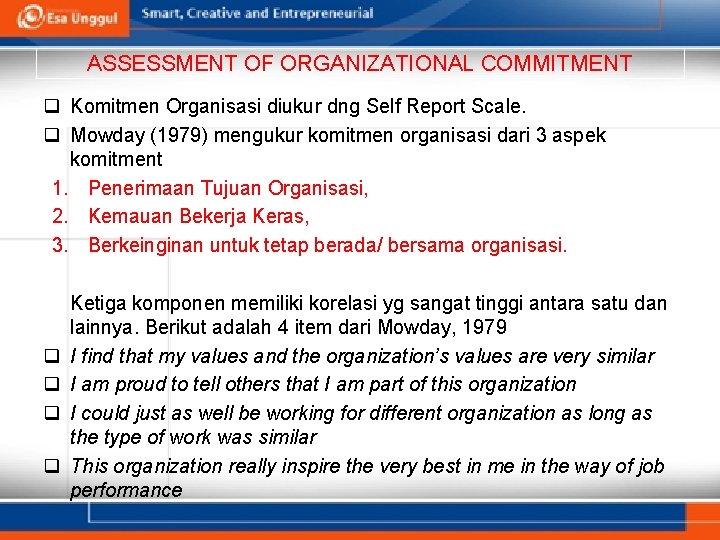 Esa Unggul Smart, Creative and Entrepreneurial

ASSESSMENT OF ORGANIZATIONAL COMMITMENT

❑ Komitmen Organisasi diukur dng Self Report Scale.
❑ Mowday (1979) mengukur komitmen organisasi dari 3 aspek komitment
1. Penerimaan Tujuan Organisasi,
2. Kemauan Bekerja Keras,
3. Berkeinginan untuk tetap berada/ bersama organisasi.

Ketiga komponen memiliki korelasi yg sangat tinggi antara satu dan lainnya. Berikut adalah 4 item dari Mowday, 1979
❑ I find that my values and the organization's values are very similar
❑ I am proud to tell others that I am part of this organization
❑ I could just as well be working for different organization as long as the type of work was similar
❑ This organization really inspire the very best in me in the way of job performance